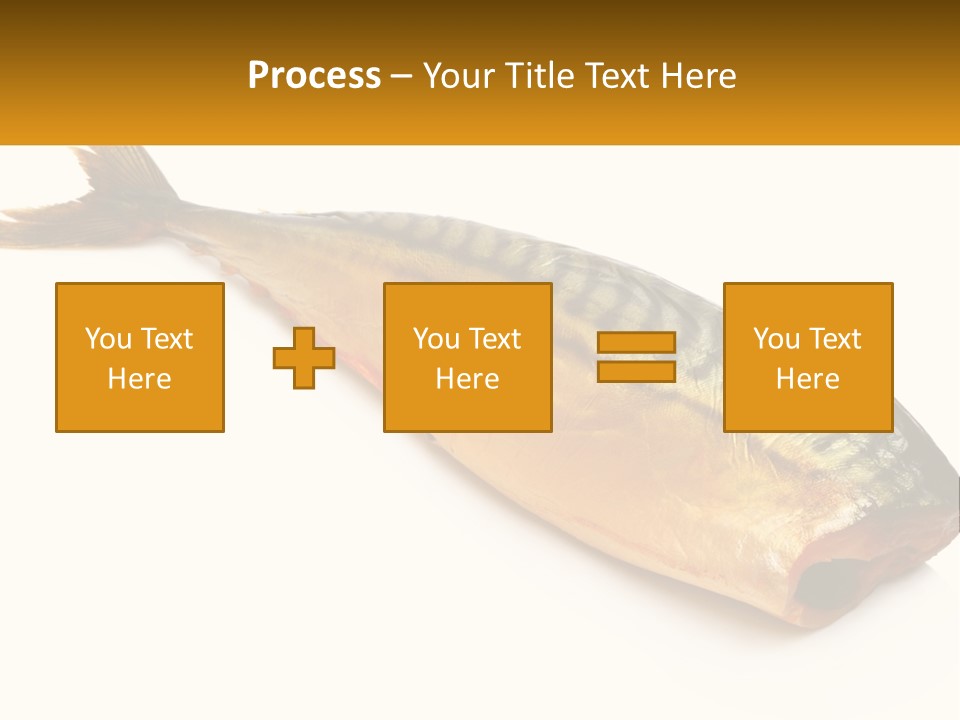 Process – Your Title Text Here

You Text Here

You Text Here

You Text Here